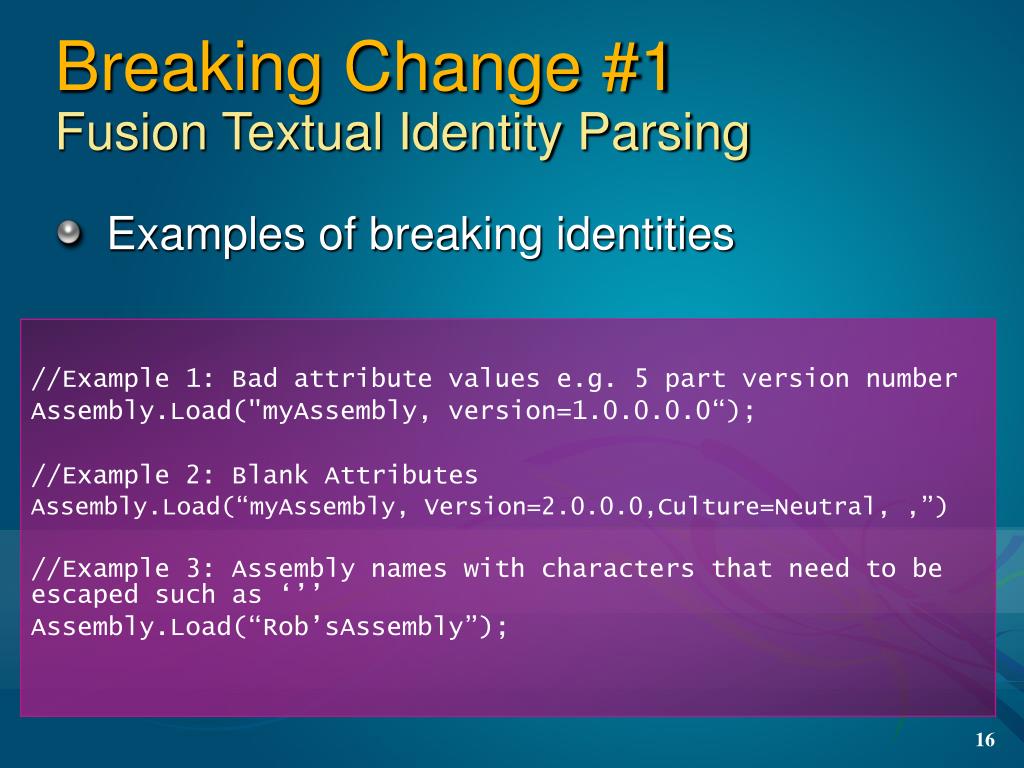 Breaking Change #1
Fusion Textual Identity Parsing

Examples of breaking identities

//Example 1: Bad attribute values e.g. 5 part version number
Assembly.Load("myAssembly, version=1.0.0.0.0“);

//Example 2: Blank Attributes
Assembly.Load(“myAssembly, Version=2.0.0.0,Culture=Neutral, ,”)

//Example 3: Assembly names with characters that need to be escaped such as ‘’’
Assembly.Load(“Rob’sAssembly”);

16